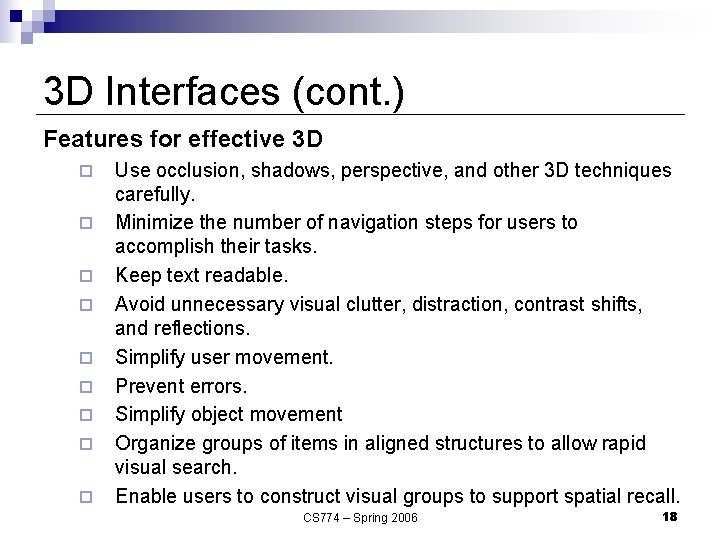 3D Interfaces (cont.)

Features for effective 3D

□ Use occlusion, shadows, perspective, and other 3D techniques carefully.

□ Minimize the number of navigation steps for users to accomplish their tasks.

□ Keep text readable.

□ Avoid unnecessary visual clutter, distraction, contrast shifts, and reflections.

□ Simplify user movement.

□ Prevent errors.

□ Simplify object movement

□ Organize groups of items in aligned structures to allow rapid visual search.

□ Enable users to construct visual groups to support spatial recall.

CS774 – Spring 2006

18